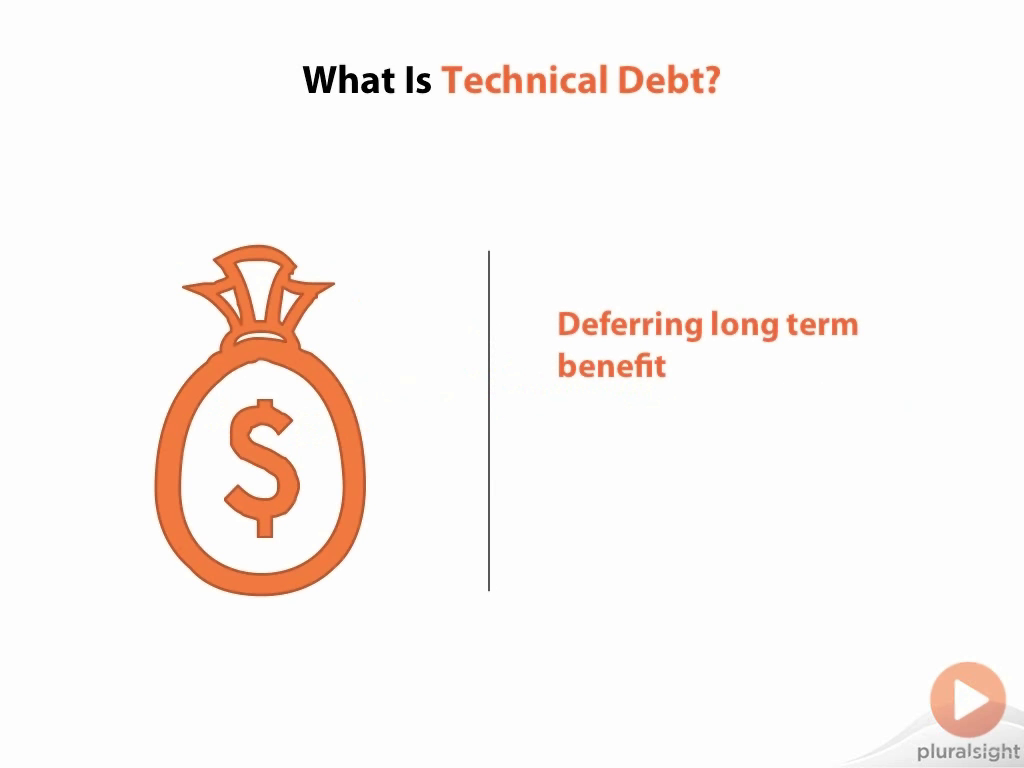 What Is Technical Debt?

$

Deferring long term benefit

pluralsight